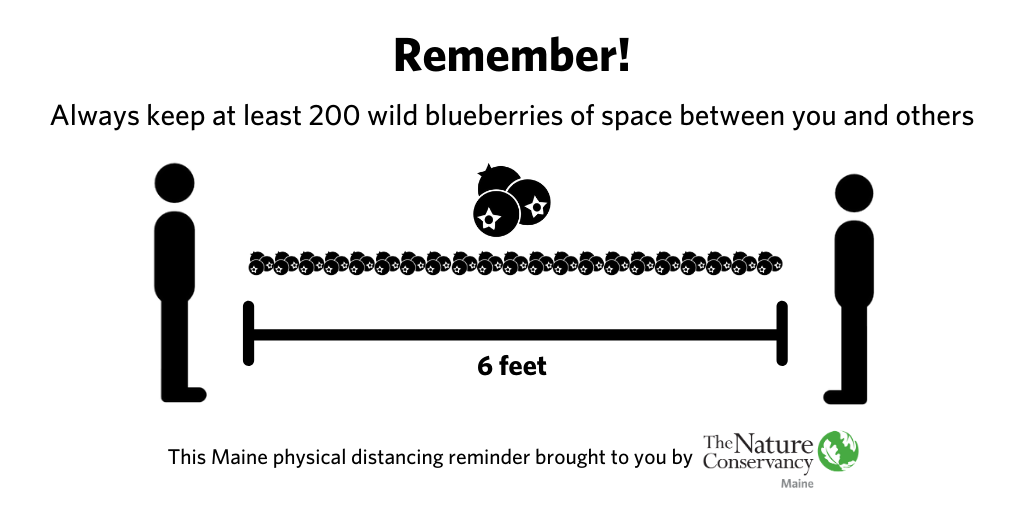 Remember!

Always keep at least 200 wild blueberries of space between you and others

6 feet

This Maine physical distancing reminder brought to you by The Nature Conservancy Maine